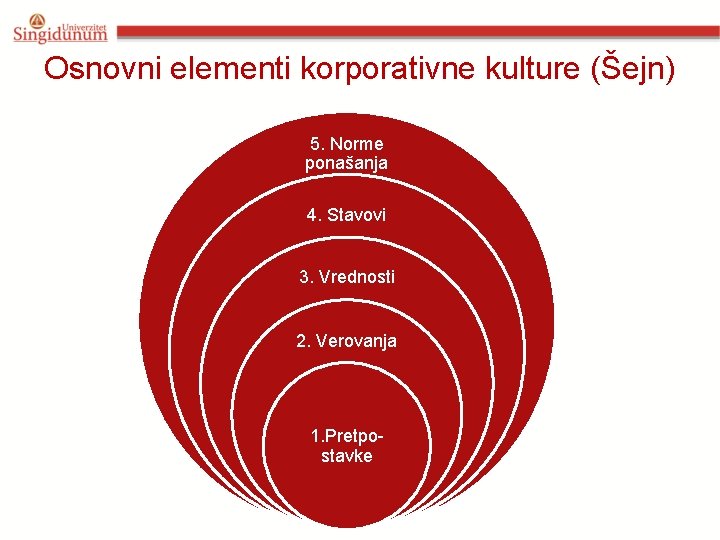 Univerzitet Singidunum

Osnovni elementi korporativne kulture (Šejn)

5. Norme ponašanja

4. Stavovi

3. Vrednosti

2. Verovanja

1.Pretpostavke